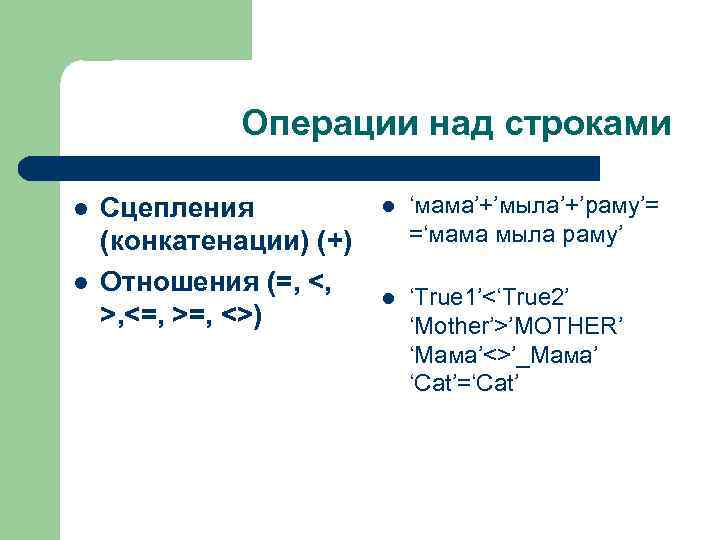 Операции над строками

- Сцепления (конкатенации) (+)
- Отношения (=, <, >,<=, >=, <>)

- ‘мама’+’мыла’+’раму’= =‘мама мыла раму’
- ‘True1’<‘True2’
‘Mother’>’MOTHER’
‘Мама’<>’_Мама’
‘Cat’=‘Cat’